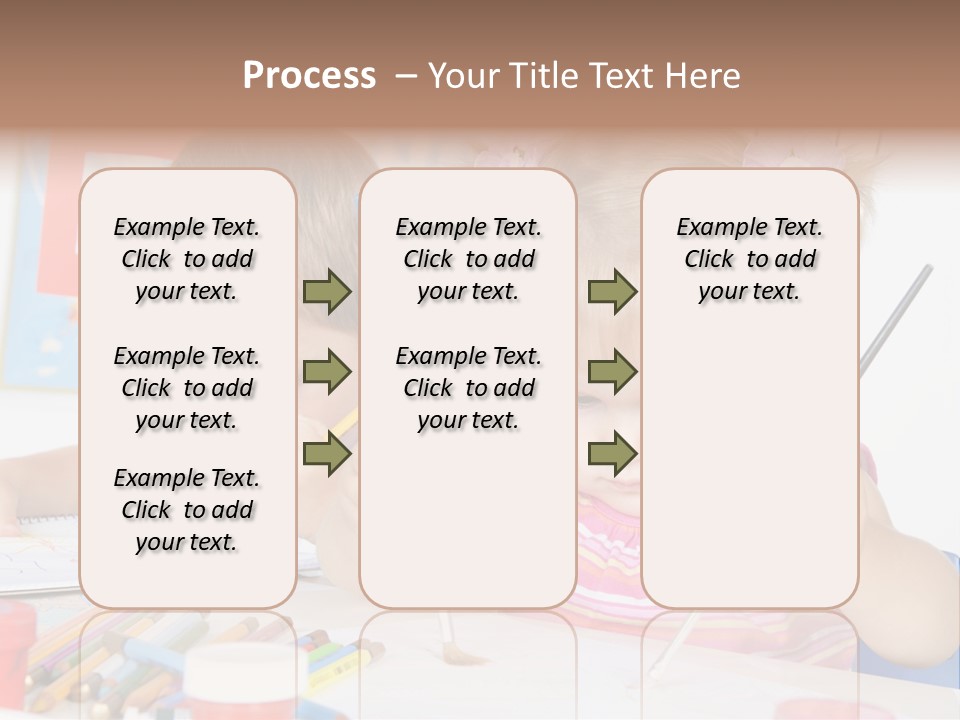 Process – Your Title Text Here

Example Text. Click to add your text.

Example Text. Click to add your text.

Example Text. Click to add your text.

Example Text. Click to add your text.

Example Text. Click to add your text.

Example Text. Click to add your text.